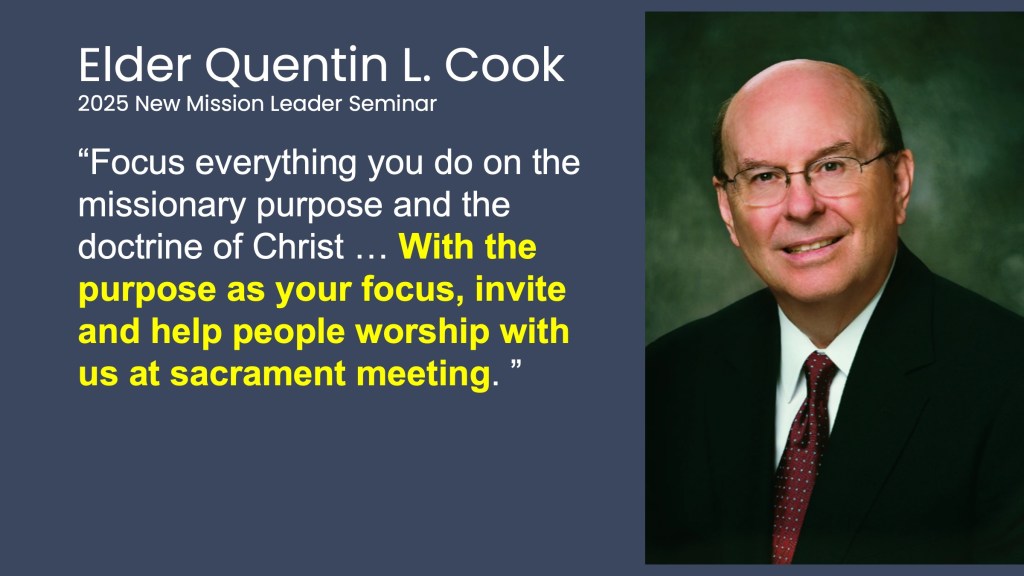 Elder Quentin L. Cook
2025 New Mission Leader Seminar

“Focus everything you do on the missionary purpose and the doctrine of Christ … With the purpose as your focus, invite and help people worship with us at sacrament meeting. ”